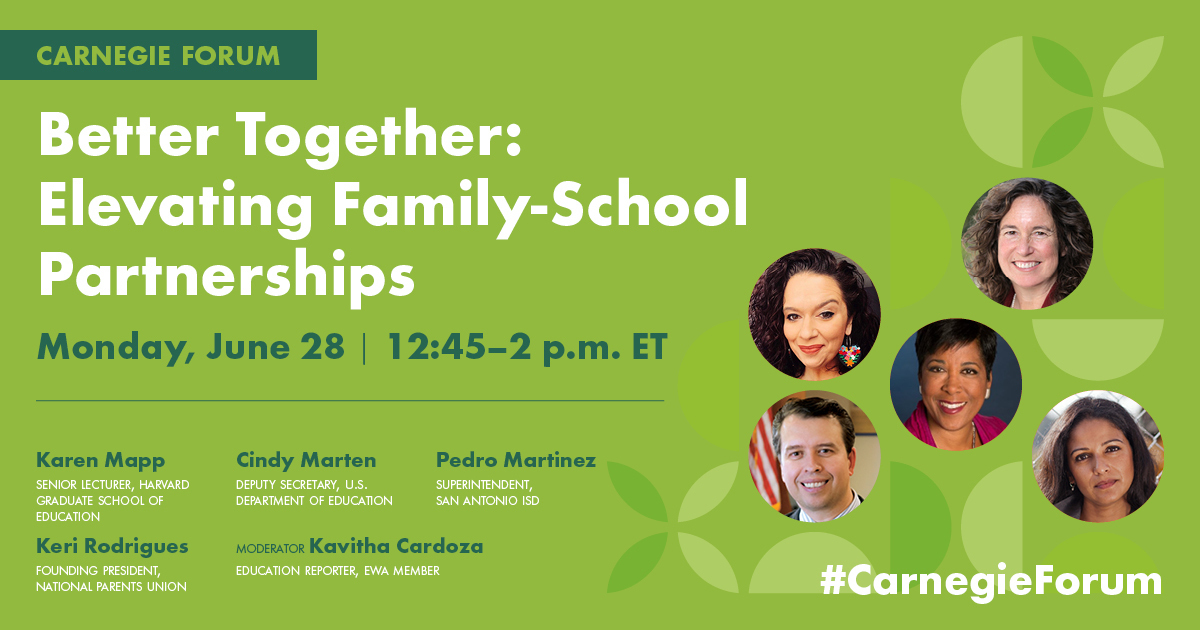 CARNEGIE FORUM

Better Together: Elevating Family-School Partnerships

Monday, June 28 | 12:45–2 p.m. ET

Karen Mapp
SENIOR LECTURER, HARVARD GRADUATE SCHOOL OF EDUCATION

Cindy Marten
DEPUTY SECRETARY, U.S. DEPARTMENT OF EDUCATION

Pedro Martinez
SUPERINTENDENT, SAN ANTONIO ISD

Keri Rodrigues
FOUNDING PRESIDENT, NATIONAL PARENTS UNION

MODERATOR Kavitha Cardoza
EDUCATION REPORTER, EWA MEMBER

#CarnegieForum